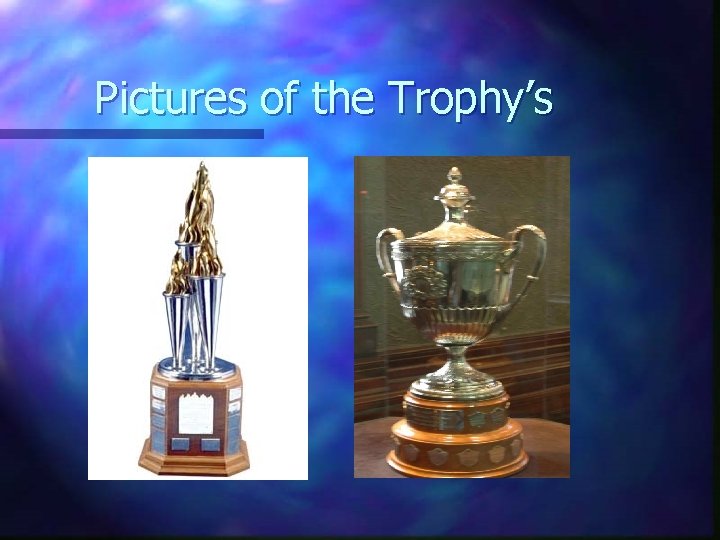 Pictures of the Trophy's